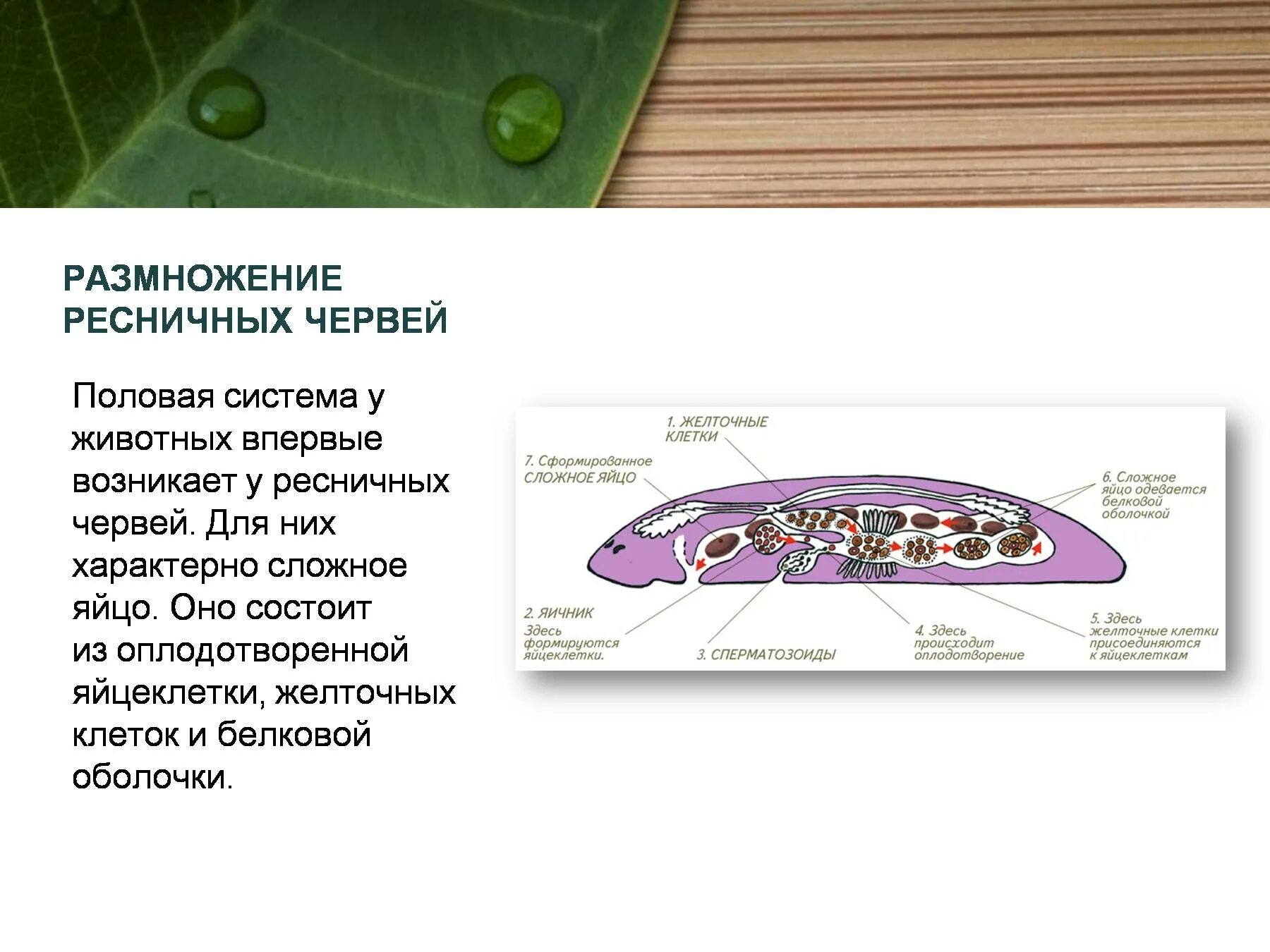 РАЗМНОЖЕНИЕ РЕСНИЧНЫХ ЧЕРВЕЙ

Половая система у животных впервые возникает у ресничных червей. Для них характерно сложное яйцо. Оно состоит из оплодотворенной яйцеклетки, желточных клеток и белковой оболочки.

1. ЖЕЛТОЧНЫЕ КЛЕТКИ

7. Сформированное СЛОЖНОЕ ЯЙЦО

6. Сложное яйцо одевается белковой оболочкой

2. ЯИЧНИК Здесь формируются яйцеклетки.

3. СПЕРМАТОЗОИДЫ

4. Здесь происходит оплодотворение

5. Здесь желточные клетки присоединяются к яйцеклеткам